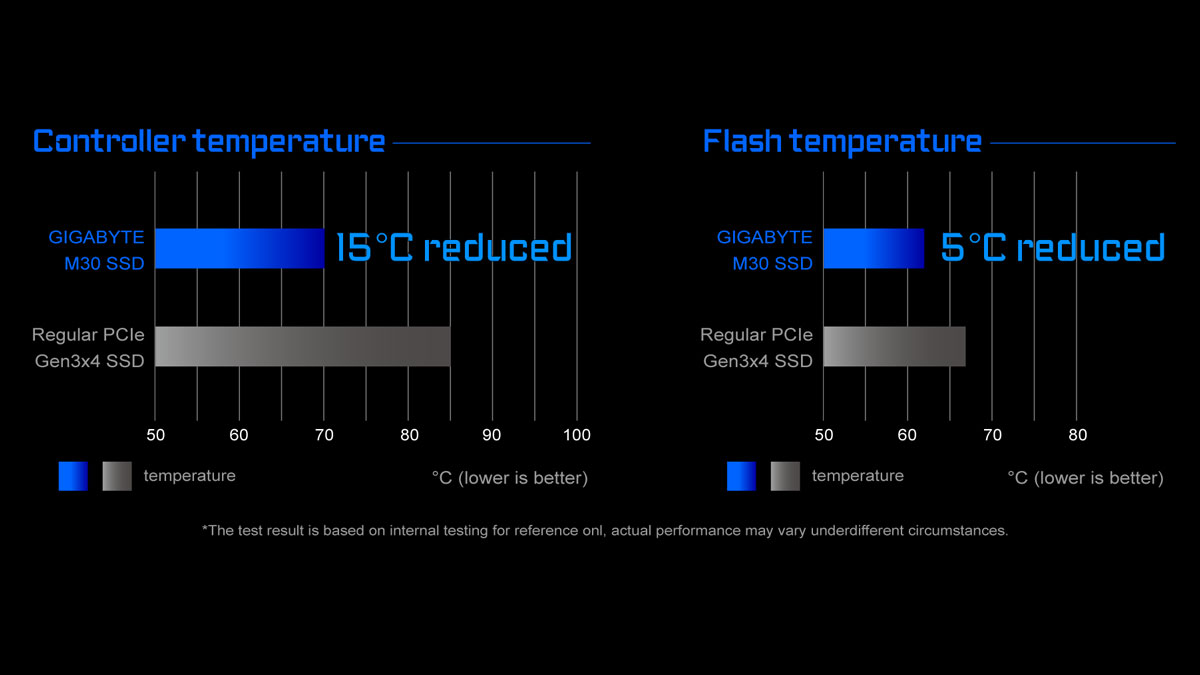 Controller temperature

GIGABYTE M30 SSD

15°C reduced

Regular PCIe Gen3x4 SSD

50 60 70 80 90 100

temperature

°C (lower is better)

Flash temperature

GIGABYTE M30 SSD

5°C reduced

Regular PCIe Gen3x4 SSD

50 60 70 80

temperature

°C (lower is better)

*The test result is based on internal testing for reference onl, actual performance may vary underdifferent circumstances.